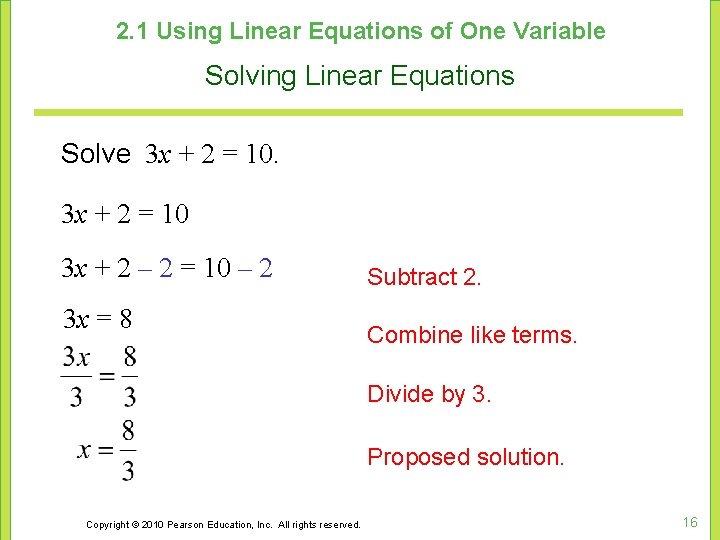 2.1 Using Linear Equations of One Variable

Solving Linear Equations

Solve $3x + 2 = 10$.

$3x + 2 = 10$

$3x + 2 - 2 = 10 - 2$

Subtract 2.

$3x = 8$

Combine like terms.

$\frac{3x}{3} = \frac{8}{3}$

Divide by 3.

$x = \frac{8}{3}$

Proposed solution.

Copyright © 2010 Pearson Education, Inc. All rights reserved.

16